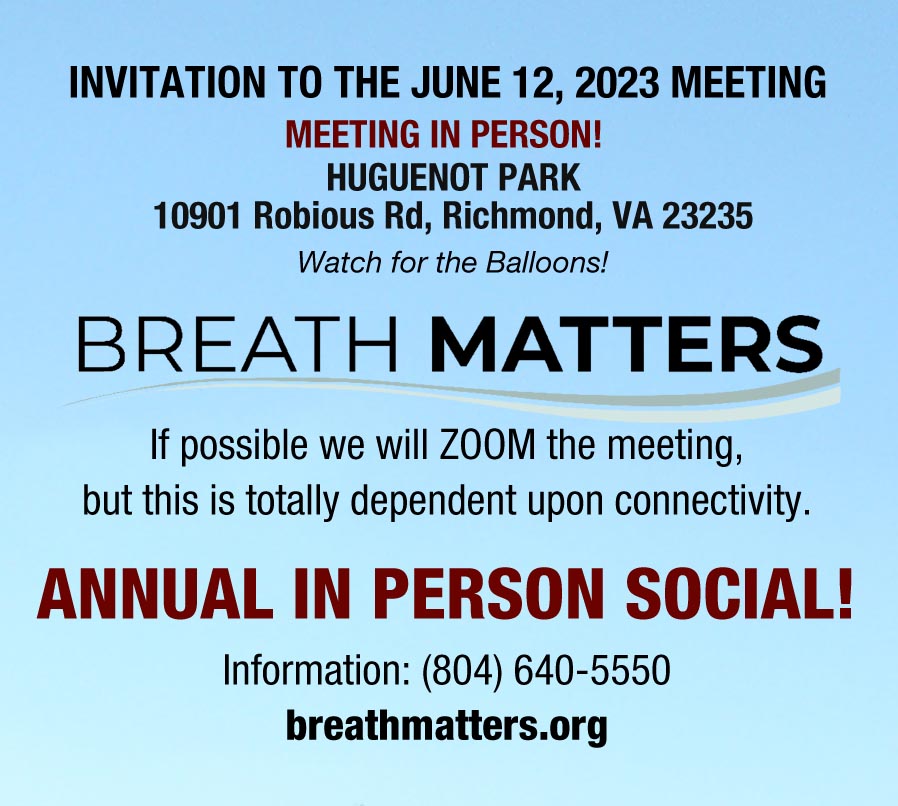 INVITATION TO THE JUNE 12, 2023 MEETING
MEETING IN PERSON!
HUGUENOT PARK
10901 Robious Rd, Richmond, VA 23235
Watch for the Balloons!

BREATH MATTERS

If possible we will ZOOM the meeting, but this is totally dependent upon connectivity.

ANNUAL IN PERSON SOCIAL!

Information: (804) 640-5550
breathmatters.org